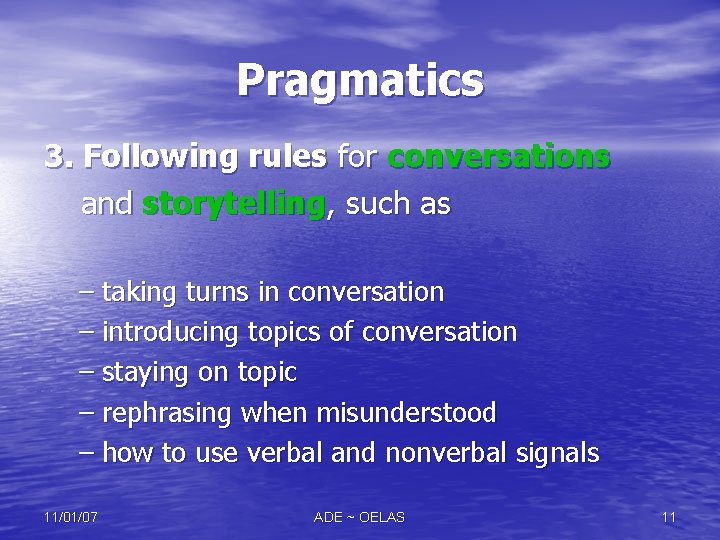 Pragmatics

3. Following rules for conversations and storytelling, such as

– taking turns in conversation
– introducing topics of conversation
– staying on topic
– rephrasing when misunderstood
– how to use verbal and nonverbal signals

11/01/07 ADE ~ OELAS 11